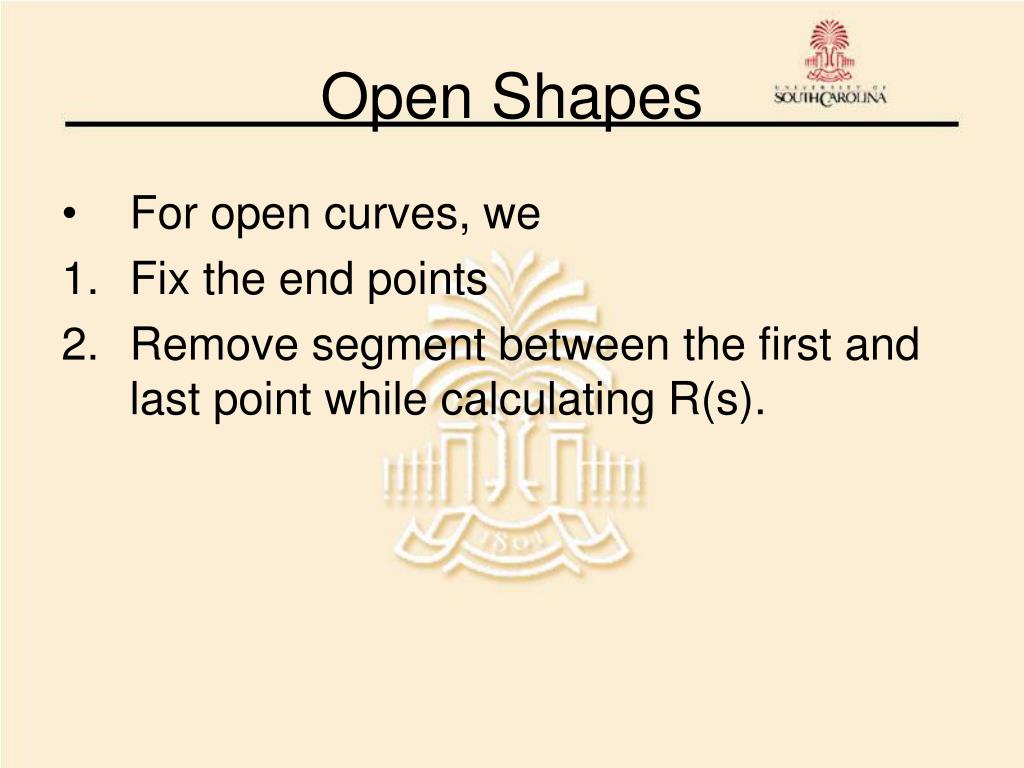 Open Shapes

UNIVERSITY OF SOUTH CAROLINA

• For open curves, we
1. Fix the end points
2. Remove segment between the first and last point while calculating R(s).

1801